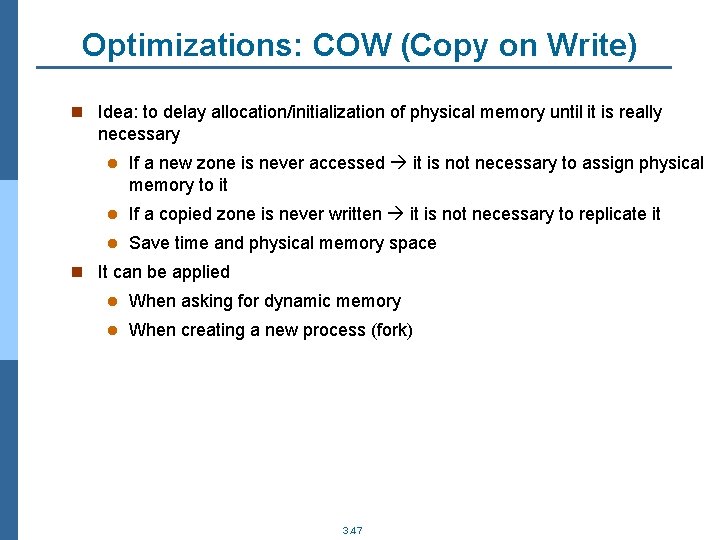 Optimizations: COW (Copy on Write)

Idea: to delay allocation/initialization of physical memory until it is really necessary

If a new zone is never accessed → it is not necessary to assign physical memory to it

If a copied zone is never written → it is not necessary to replicate it

Save time and physical memory space

It can be applied

When asking for dynamic memory

When creating a new process (fork)

3.47